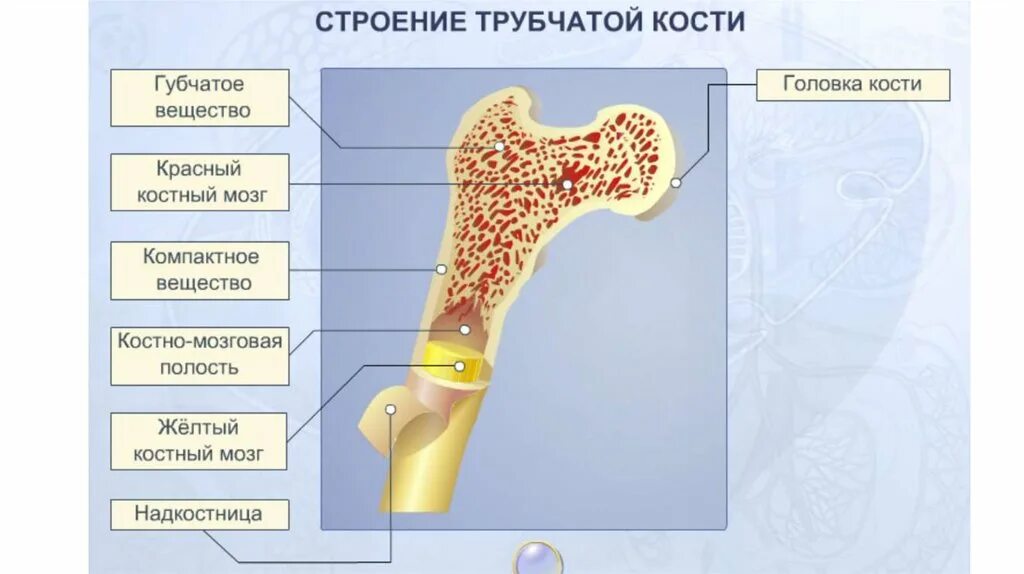 СТРОЕНИЕ ТРУБЧАТОЙ КОСТИ

Губчатое вещество

Красный костный мозг

Компактное вещество

Костно-мозговая полость

Жёлтый костный мозг

Надкостница

Головка кости